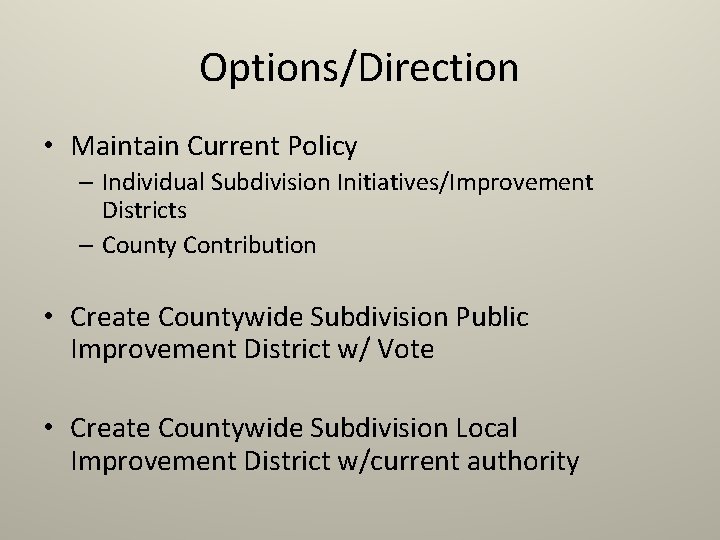 Options/Direction

• Maintain Current Policy
– Individual Subdivision Initiatives/Improvement Districts
– County Contribution

• Create Countywide Subdivision Public Improvement District w/ Vote

• Create Countywide Subdivision Local Improvement District w/current authority